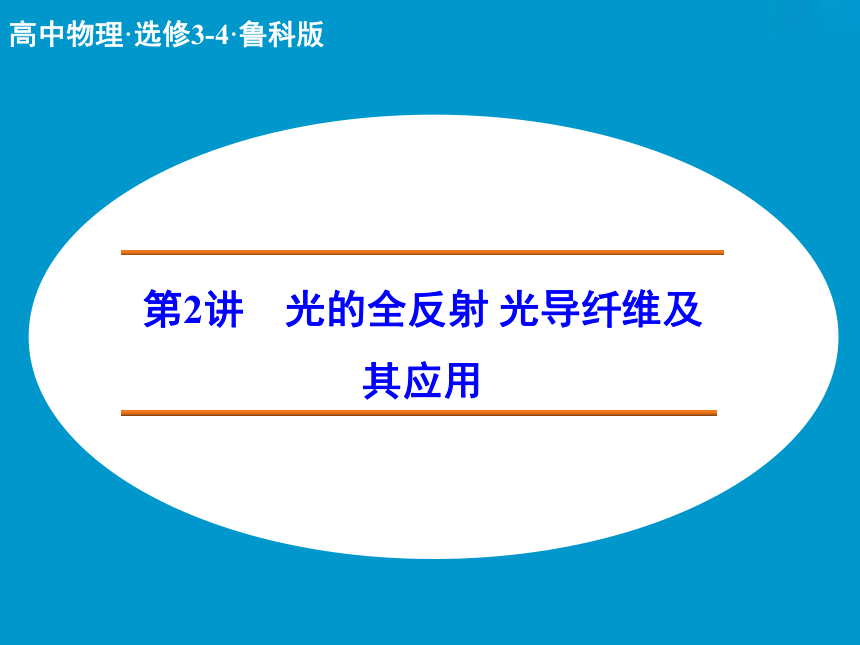 高中物理·选修3-4·鲁科版

第2讲　光的全反射 光导纤维及其应用